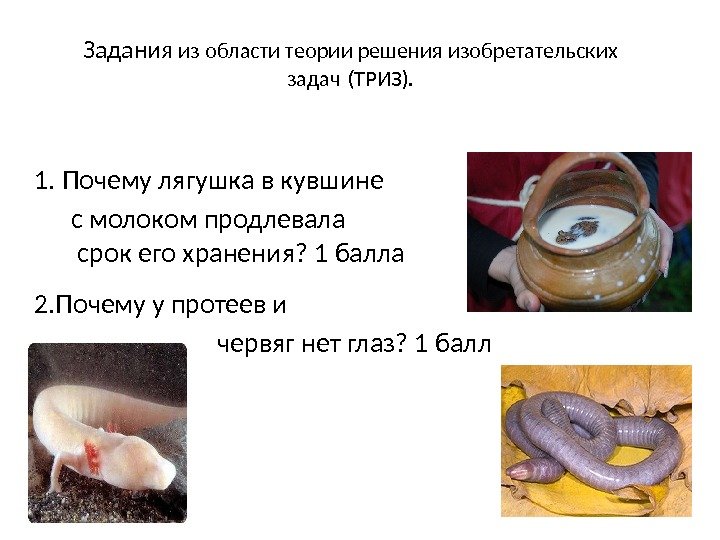 Задания из области теории решения изобретательских задач (ТРИЗ).

1. Почему лягушка в кувшине с молоком продлевала срок его хранения? 1 балла

2.Почему у протеев и червяг нет глаз? 1 балл